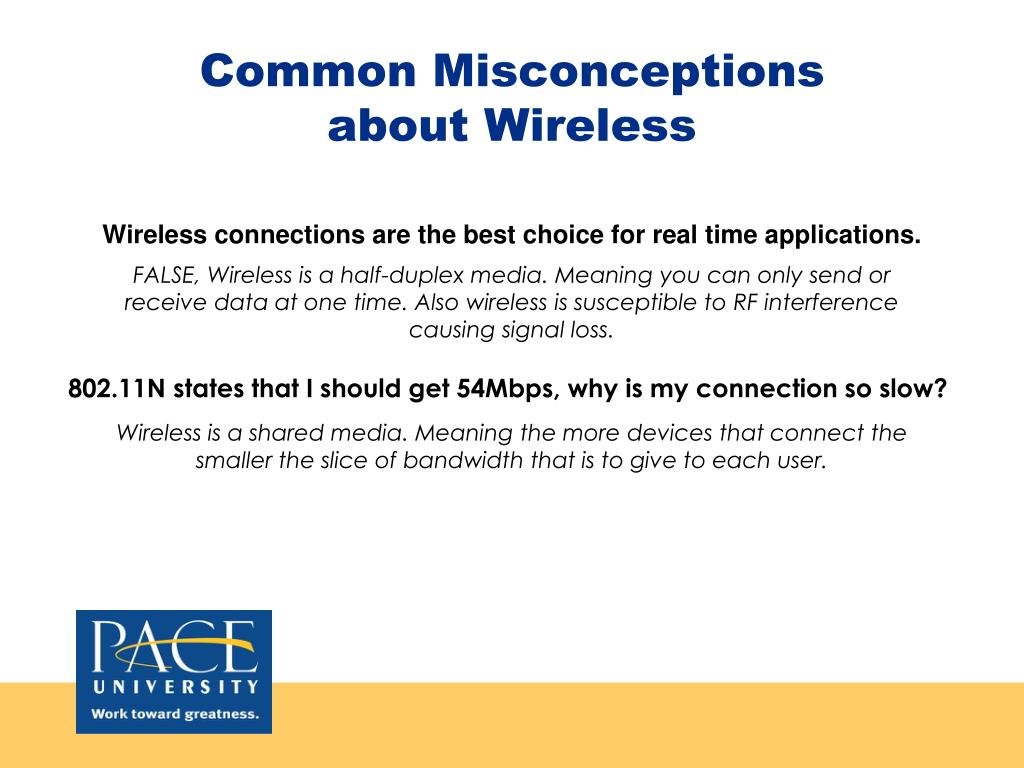 Common Misconceptions about Wireless

Wireless connections are the best choice for real time applications.

FALSE, Wireless is a half-duplex media. Meaning you can only send or receive data at one time. Also wireless is susceptible to RF interference causing signal loss.

802.11N states that I should get 54Mbps, why is my connection so slow?

Wireless is a shared media. Meaning the more devices that connect the smaller the slice of bandwidth that is to give to each user.

PACE UNIVERSITY
Work toward greatness.